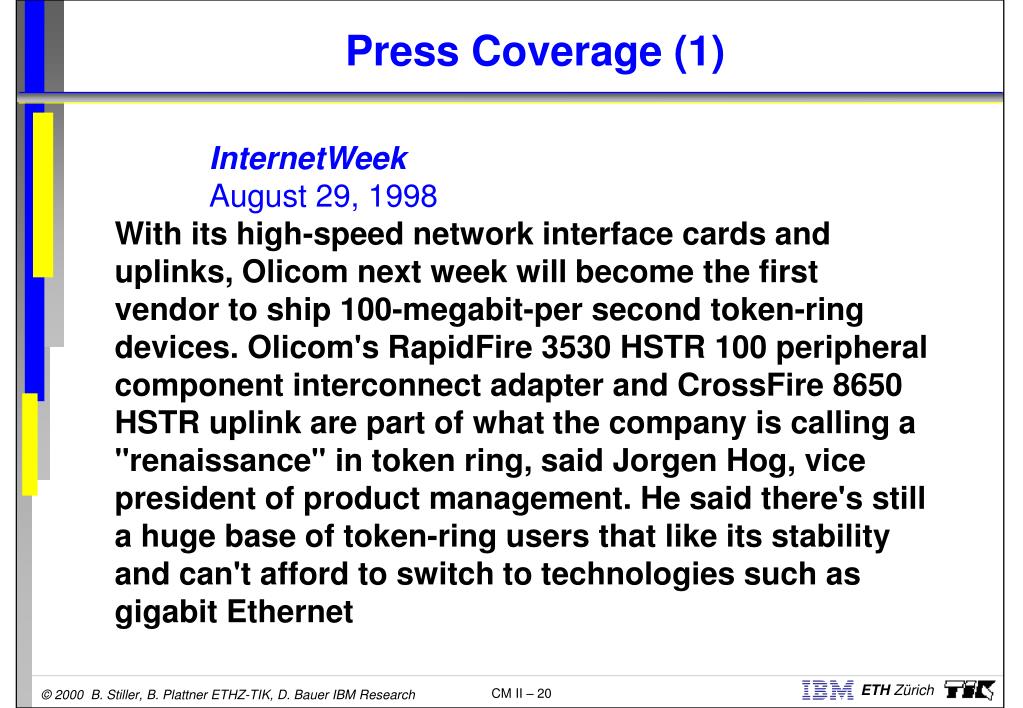 Press Coverage (1)

InternetWeek
August 29, 1998

With its high-speed network interface cards and uplinks, Olicom next week will become the first vendor to ship 100-megabit-per second token-ring devices. Olicom's RapidFire 3530 HSTR 100 peripheral component interconnect adapter and CrossFire 8650 HSTR uplink are part of what the company is calling a "renaissance" in token ring, said Jorgen Hog, vice president of product management. He said there's still a huge base of token-ring users that like its stability and can't afford to switch to technologies such as gigabit Ethernet

© 2000 B. Stiller, B. Plattner ETHZ-TIK, D. Bauer IBM Research CM II – 20 IBM ETH Zürich TIK